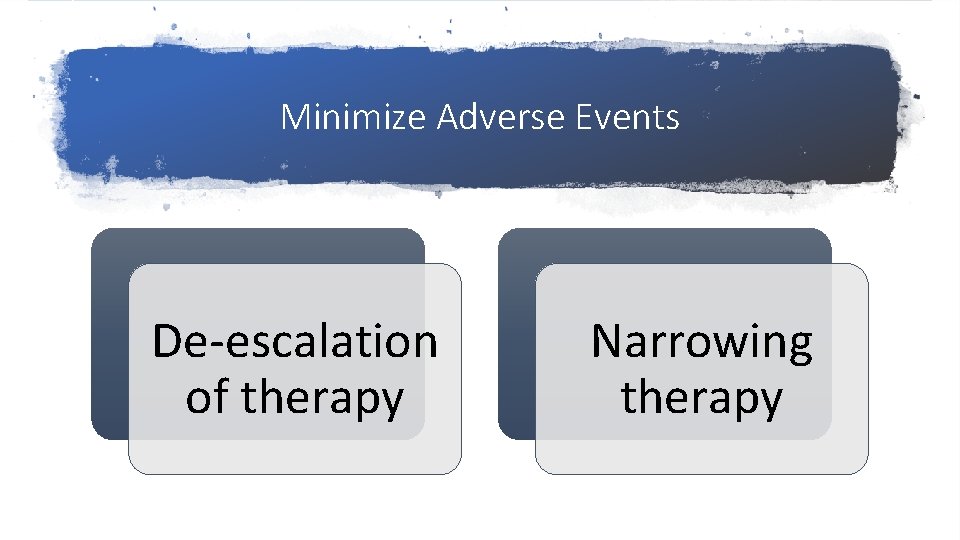 Minimize Adverse Events

De-escalation of therapy

Narrowing therapy